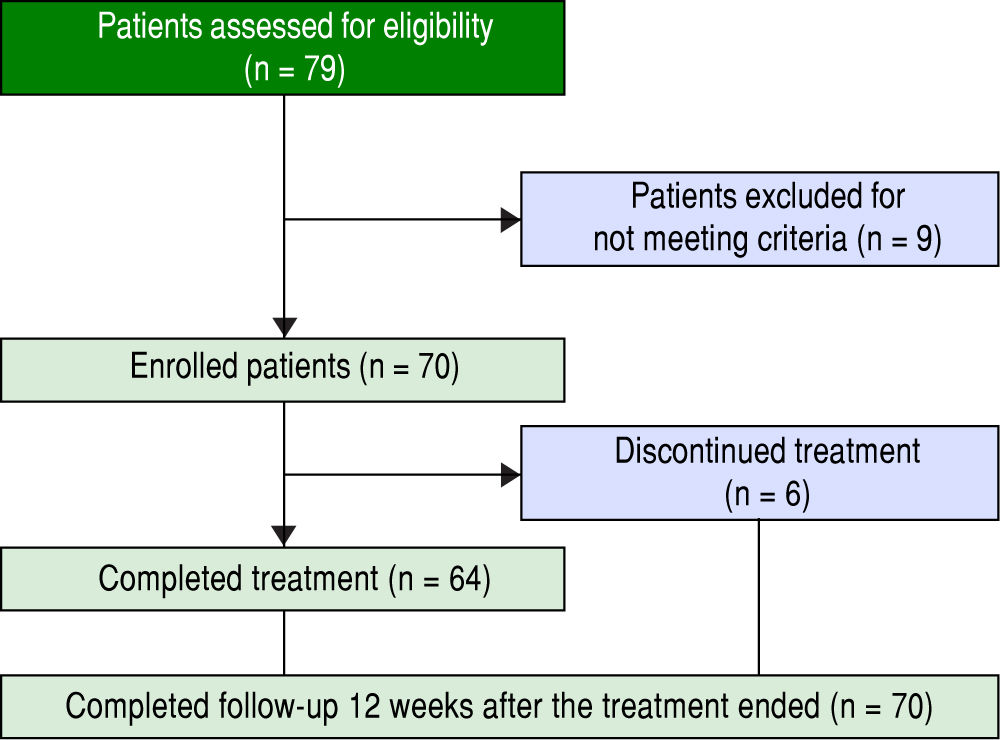 Patients assessed for eligibility (n = 79)

Patients excluded for not meeting criteria (n = 9)

Enrolled patients (n = 70)

Discontinued treatment (n = 6)

Completed treatment (n = 64)

Completed follow-up 12 weeks after the treatment ended (n = 70)